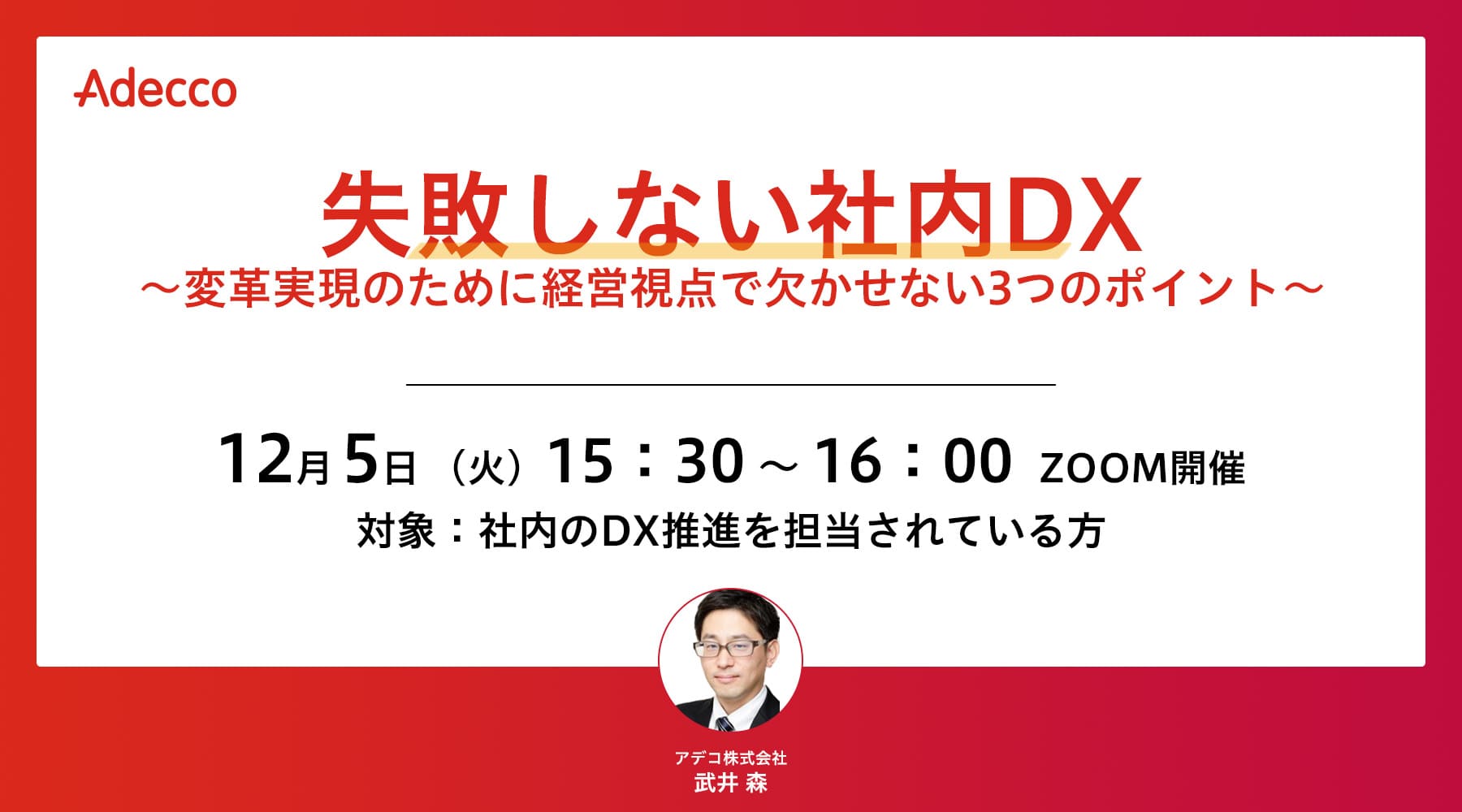 Adecco

失敗しない社内DX
～変革実現のために経営視点で欠かせない3つのポイント～

12月5日（火）15：30～16：00 ZOOM開催
対象：社内のDX推進を担当されている方

アデコ株式会社
武井 森